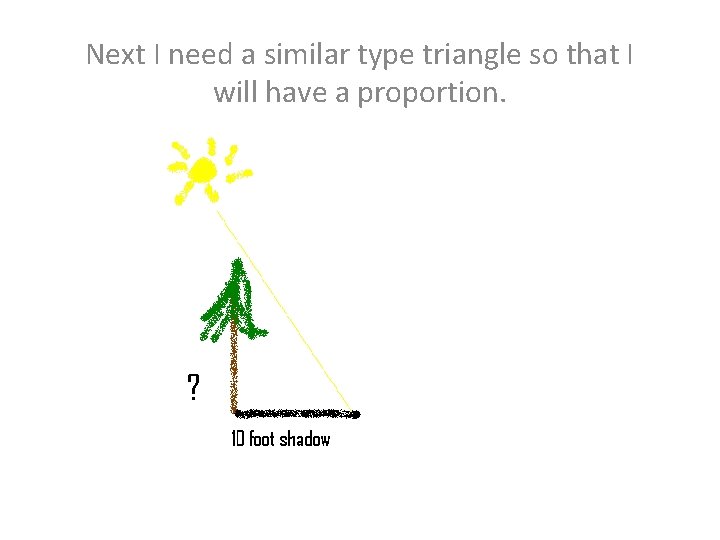 Next I need a similar type triangle so that I will have a proportion.

?

10 foot shadow